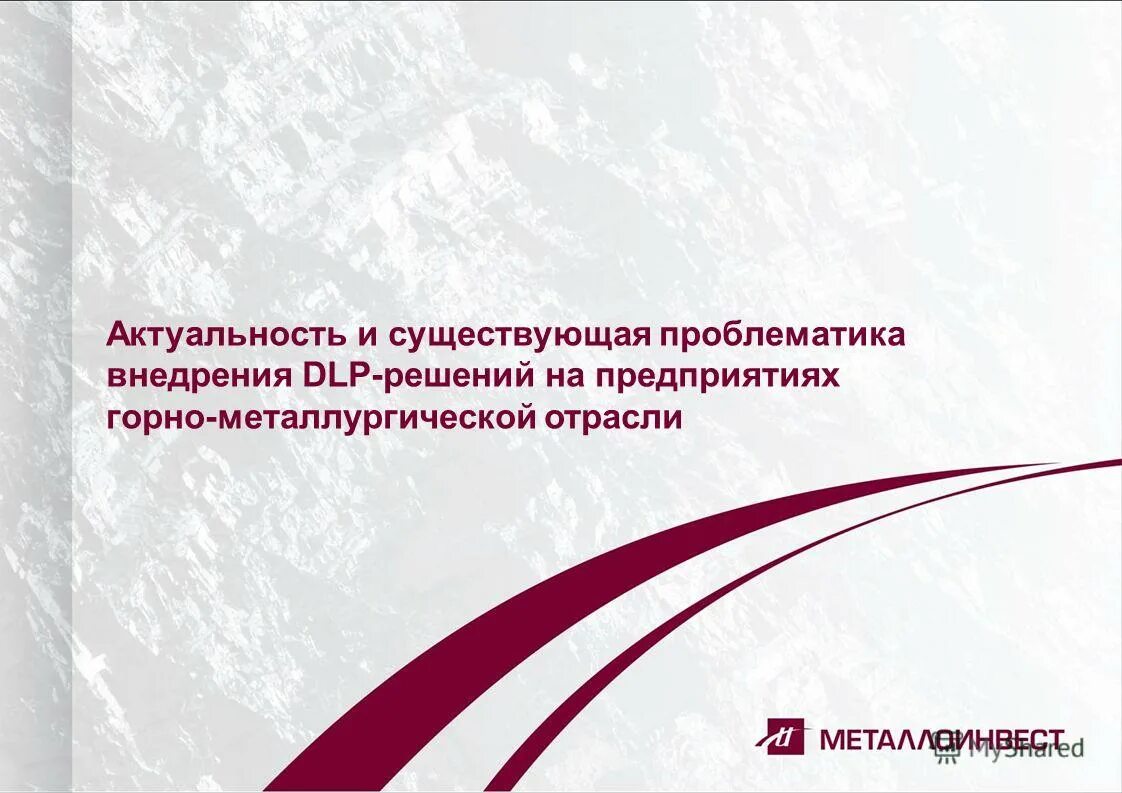 Актуальность и существующая проблематика внедрения DLP-решений на предприятиях горно-металлургической отрасли

МЕТАЛЛОИНВЕСТ

MyShared